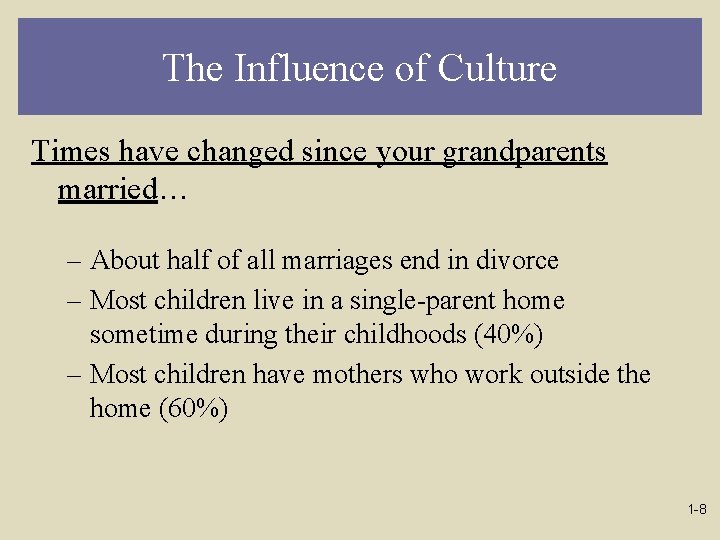 The Influence of Culture

Times have changed since your grandparents married…

– About half of all marriages end in divorce
– Most children live in a single-parent home sometime during their childhoods (40%)
– Most children have mothers who work outside the home (60%)

1-8